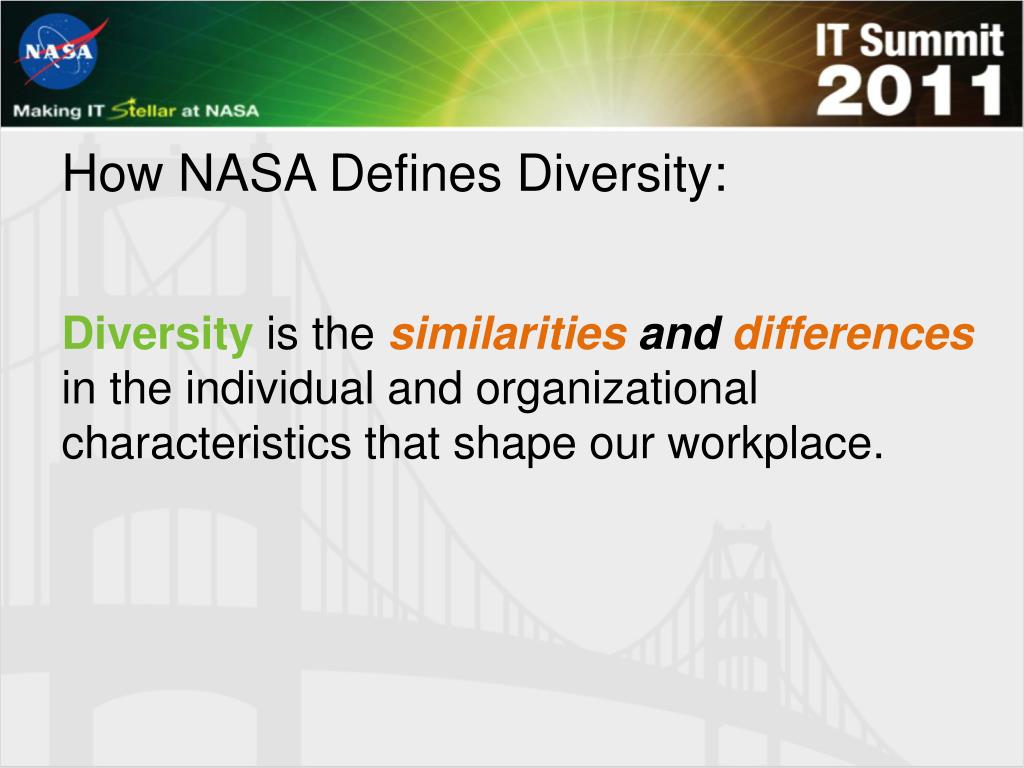 NASA

Making IT Stellar at NASA

IT Summit 2011

How NASA Defines Diversity:

Diversity is the similarities and differences in the individual and organizational characteristics that shape our workplace.